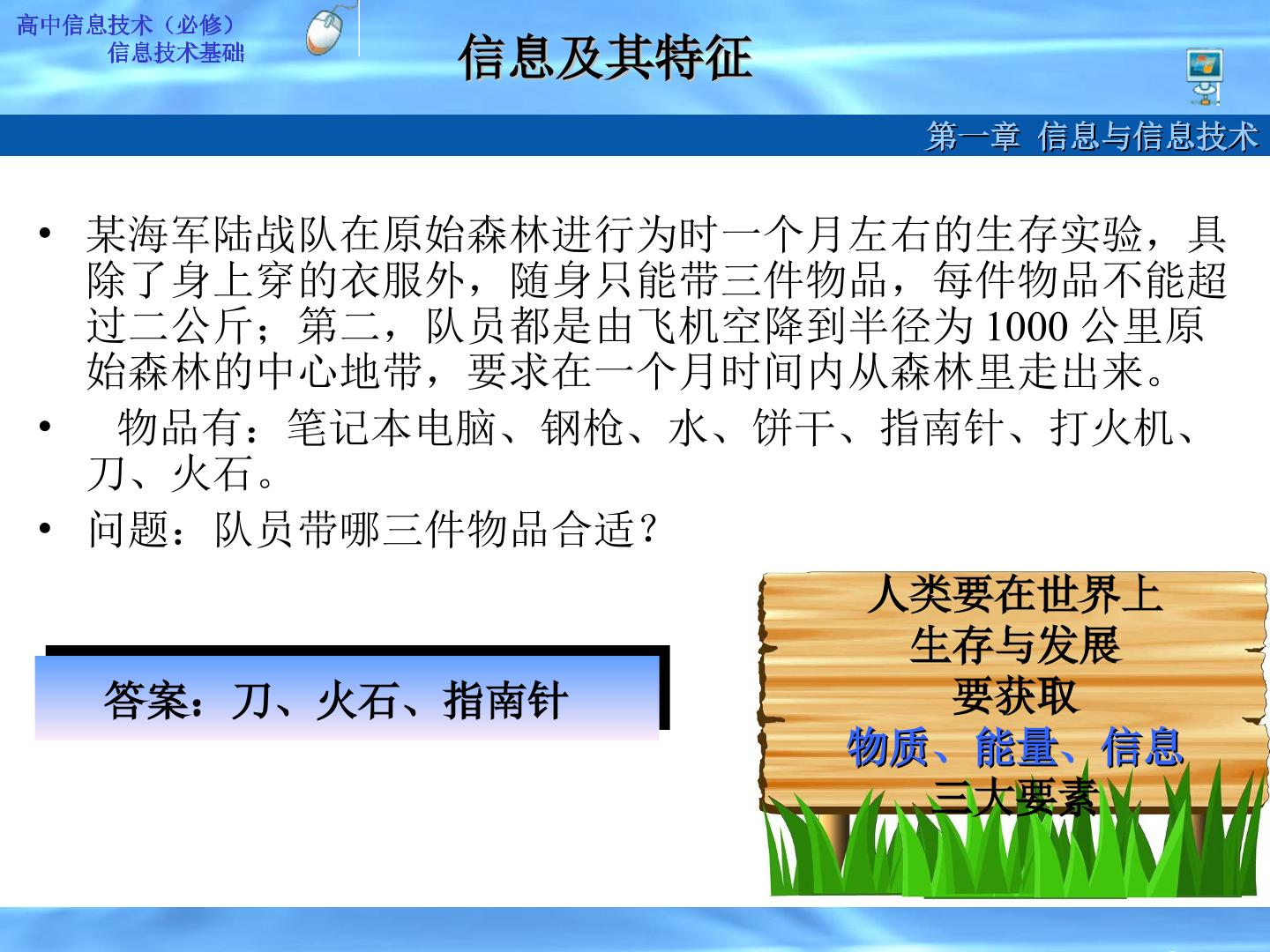 高中信息技术（必修）
信息技术基础

信息及其特征

第一章 信息与信息技术

• 某海军陆战队在原始森林进行为时一个月左右的生存实验，具除了身上穿的衣服外，随身只能带三件物品，每件物品不能超过二公斤；第二，队员都是由飞机空降到半径为 1000 公里原始森林的中心地带，要求在一个月时间内从森林里走出来。

• 物品有：笔记本电脑、钢枪、水、饼干、指南针、打火机、刀、火石。

• 问题：队员带哪三件物品合适？

答案：刀、火石、指南针

人类要在世界上
生存与发展
要获取
物质、能量、信息
三大要素